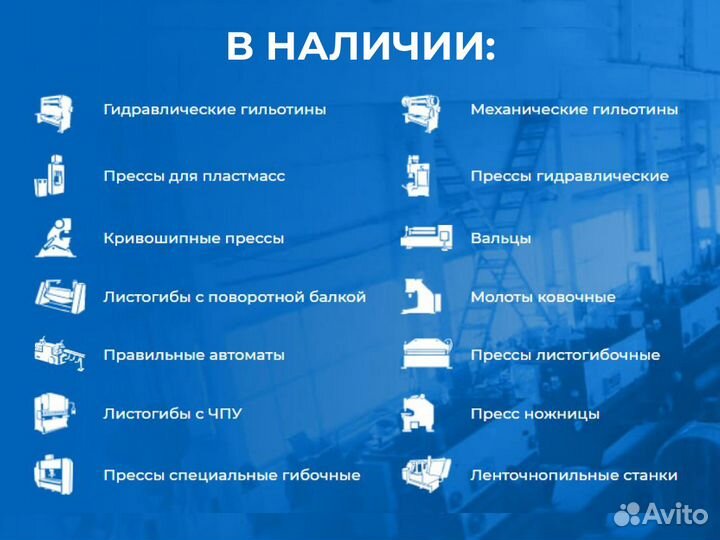 В НАЛИЧИИ:

Гидравлические гильотины

Прессы для пластмасс

Кривошипные прессы

Листогибы с поворотной балкой

Правильные автоматы

Листогибы с ЧПУ

Прессы специальные гибочные

Механические гильотины

Прессы гидравлические

Вальцы

Молоты ковочные

Прессы листогибочные

Пресс ножницы

Ленточнопильные станки

Avito